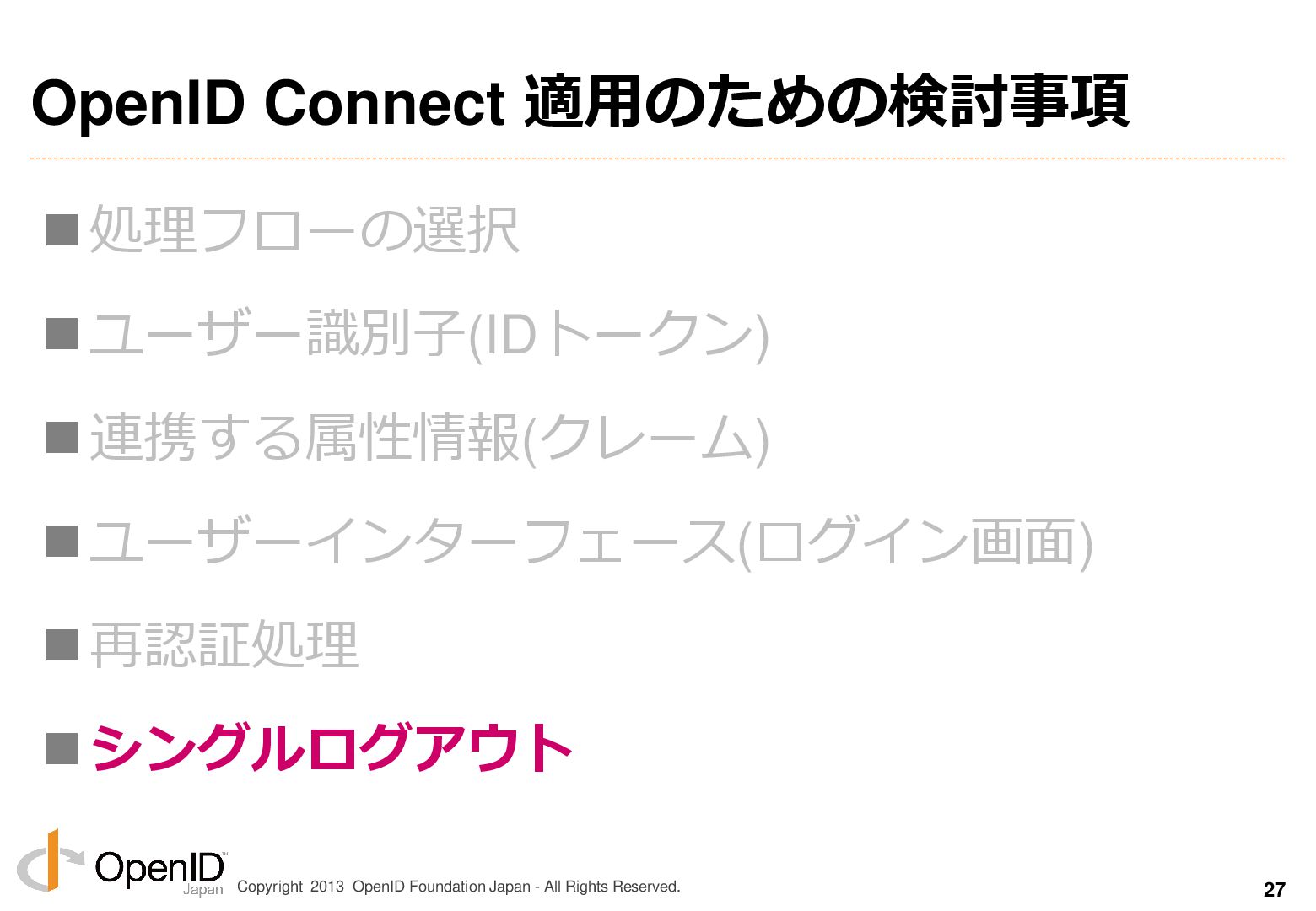 OpenID Connect 適用のための検討事項

■ 処理フローの選択

■ ユーザー識別子(IDトークン)

■ 連携する属性情報(クレーム)

■ ユーザーインターフェース(ログイン画面)

■ 再認証処理

■ シングルログアウト

OpenID™ Japan

Copyright 2013 OpenID Foundation Japan - All Rights Reserved.

27